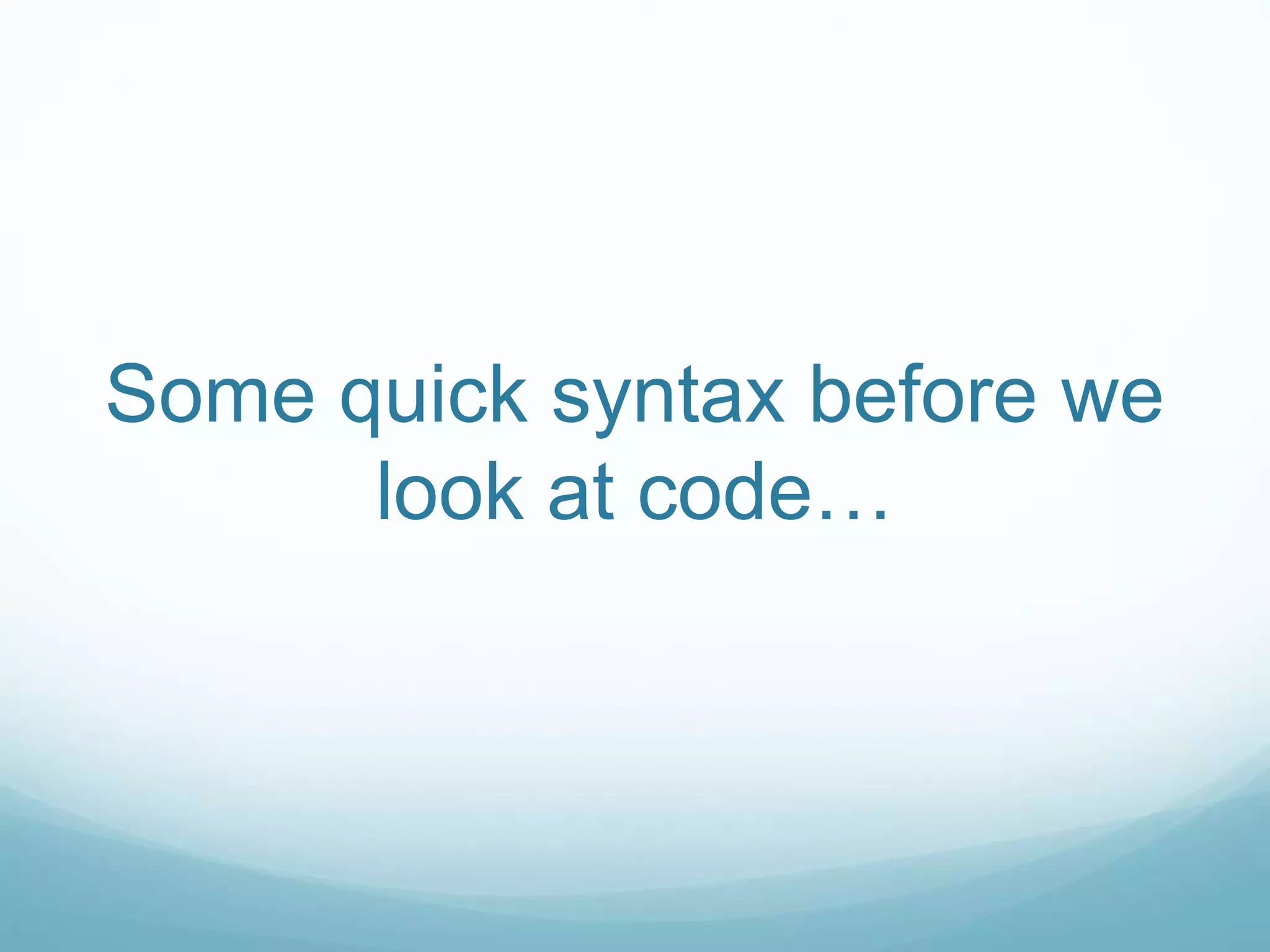 Some quick syntax before we look at code…